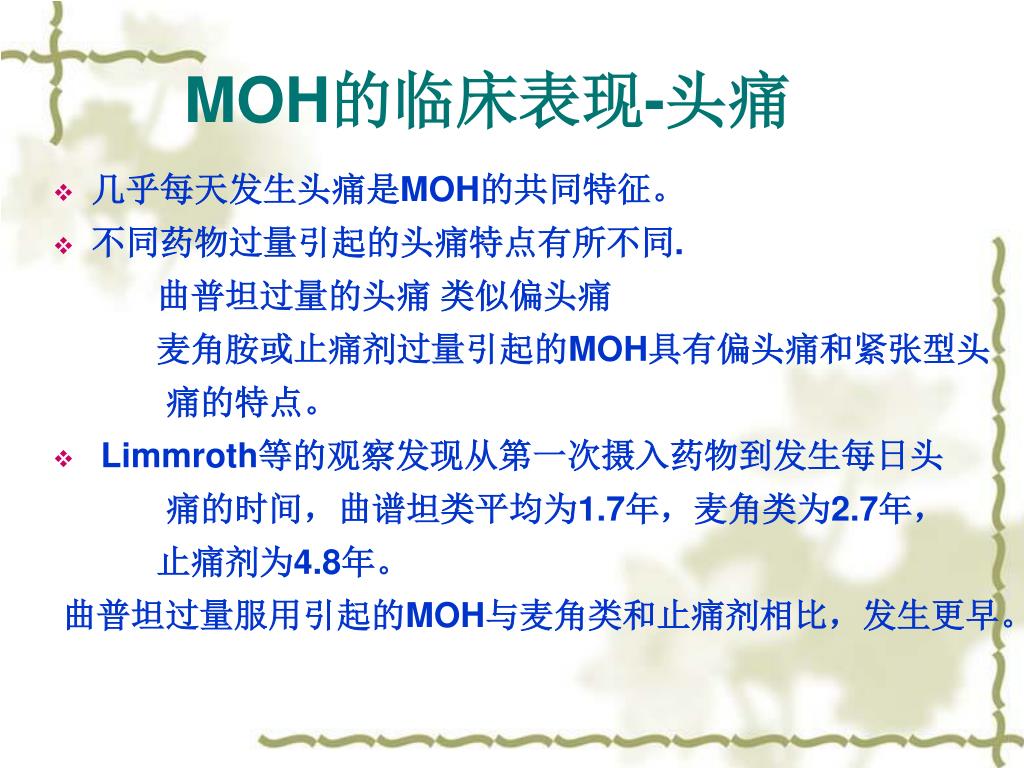 MOH的临床表现-头痛

❖ 几乎每天发生头痛是MOH的共同特征。

❖ 不同药物过量引起的头痛特点有所不同.

曲普坦过量的头痛 类似偏头痛

麦角胺或止痛剂过量引起的MOH具有偏头痛和紧张型头痛的特点。

❖ Limmroth等的观察发现从第一次摄入药物到发生每日头痛的时间，曲谱坦类平均为1.7年，麦角类为2.7年，止痛剂为4.8年。

曲普坦过量服用引起的MOH与麦角类和止痛剂相比，发生更早。